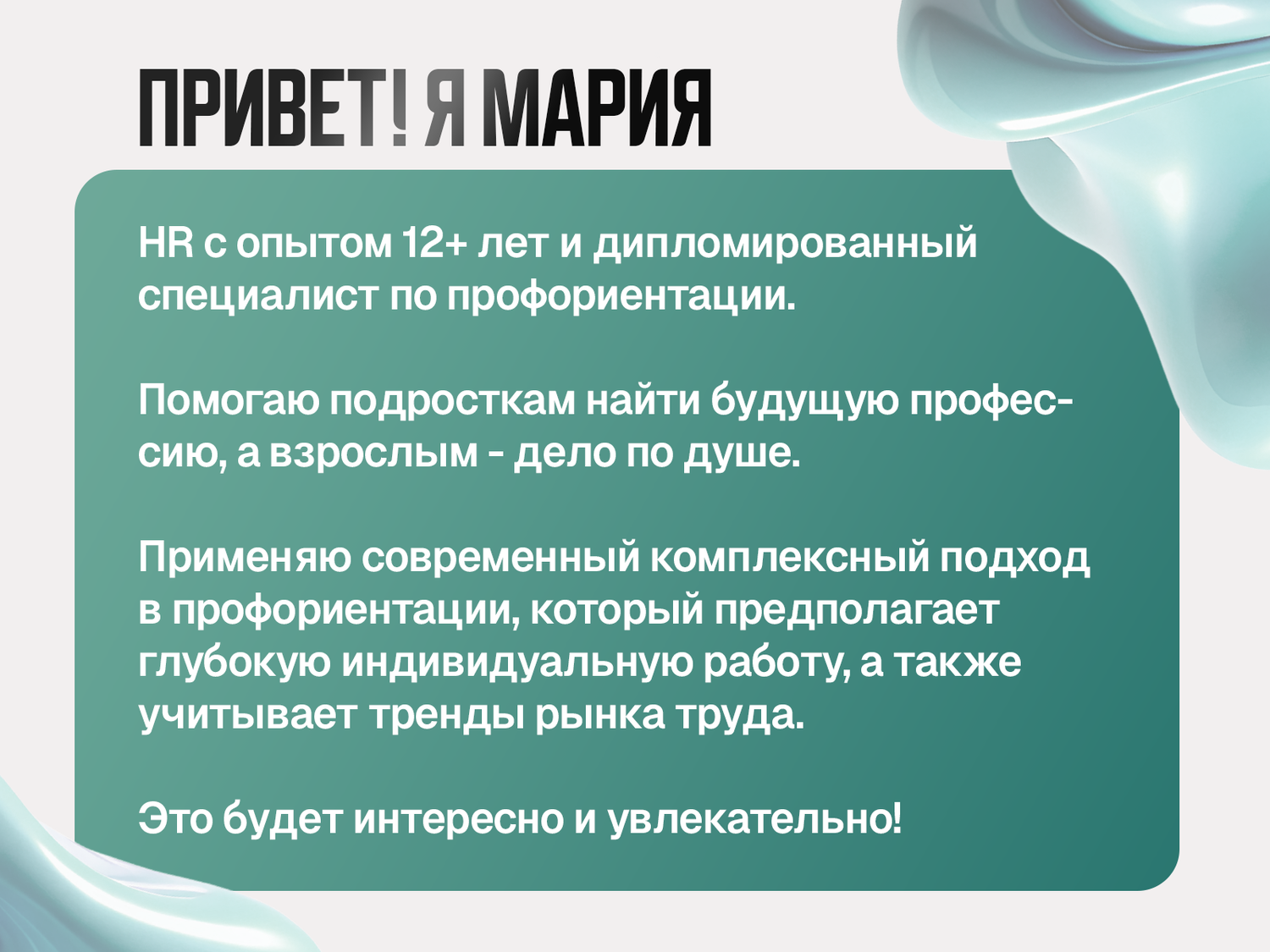 ПРИВЕТ! Я МАРИЯ

HR с опытом 12+ лет и дипломированный специалист по профориентации.

Помогаю подросткам найти будущую профессию, а взрослым - дело по душе.

Применяю современный комплексный подход в профориентации, который предполагает глубокую индивидуальную работу, а также учитывает тренды рынка труда.

Это будет интересно и увлекательно!